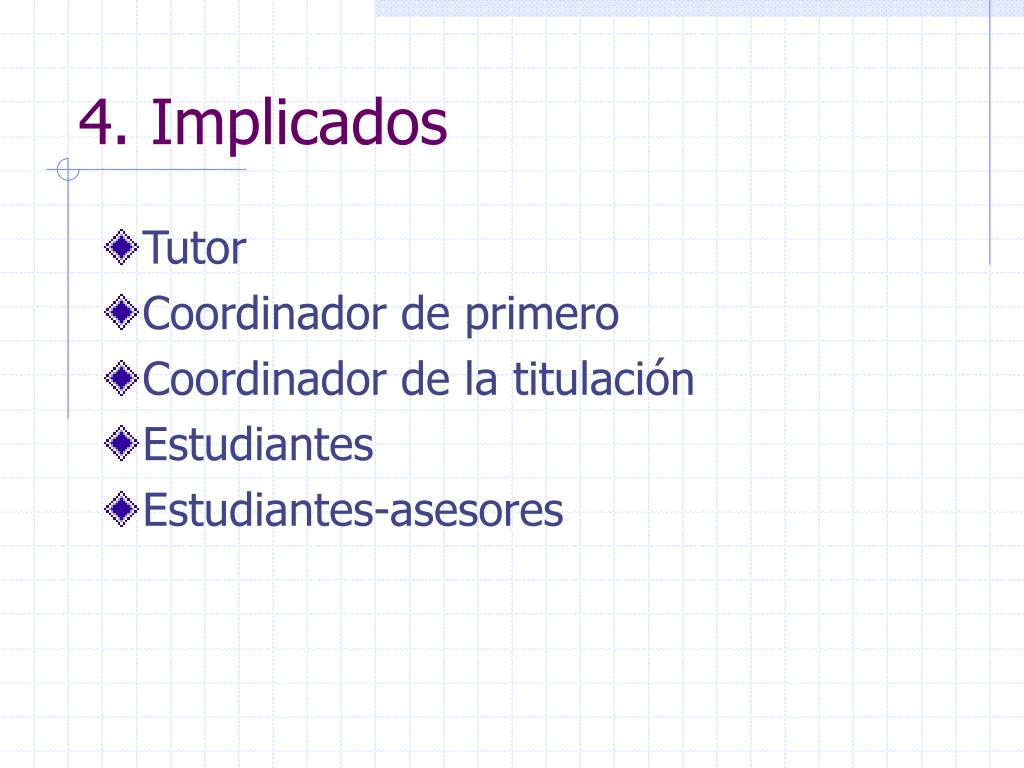 4. Implicados

Tutor
Coordinador de primero
Coordinador de la titulación
Estudiantes
Estudiantes-asesores